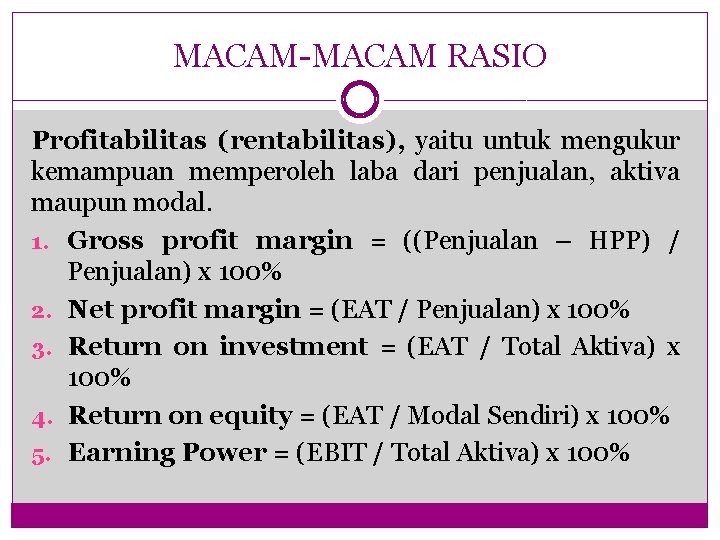 MACAM-MACAM RASIO

Profitabilitas (rentabilitas), yaitu untuk mengukur kemampuan memperoleh laba dari penjualan, aktiva maupun modal.

1. Gross profit margin = ((Penjualan – HPP) / Penjualan) x 100%
2. Net profit margin = (EAT / Penjualan) x 100%
3. Return on investment = (EAT / Total Aktiva) x 100%
4. Return on equity = (EAT / Modal Sendiri) x 100%
5. Earning Power = (EBIT / Total Aktiva) x 100%